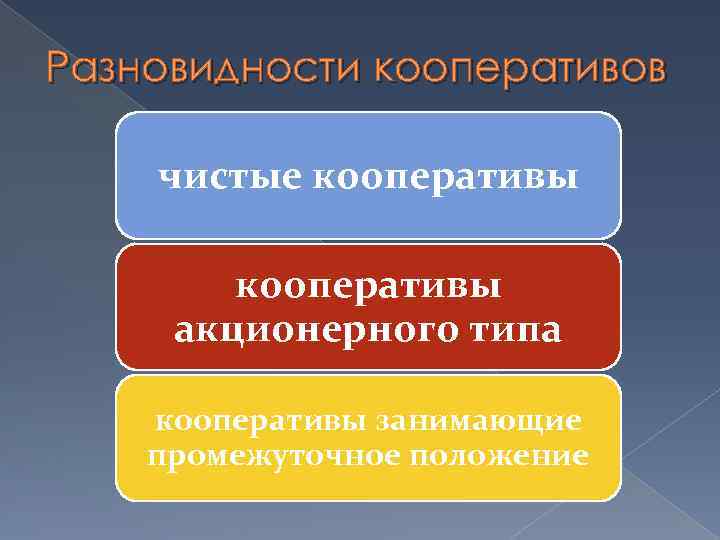 Разновидности кооперативов

чистые кооперативы

кооперативы акционерного типа

кооперативы занимающие промежуточное положение